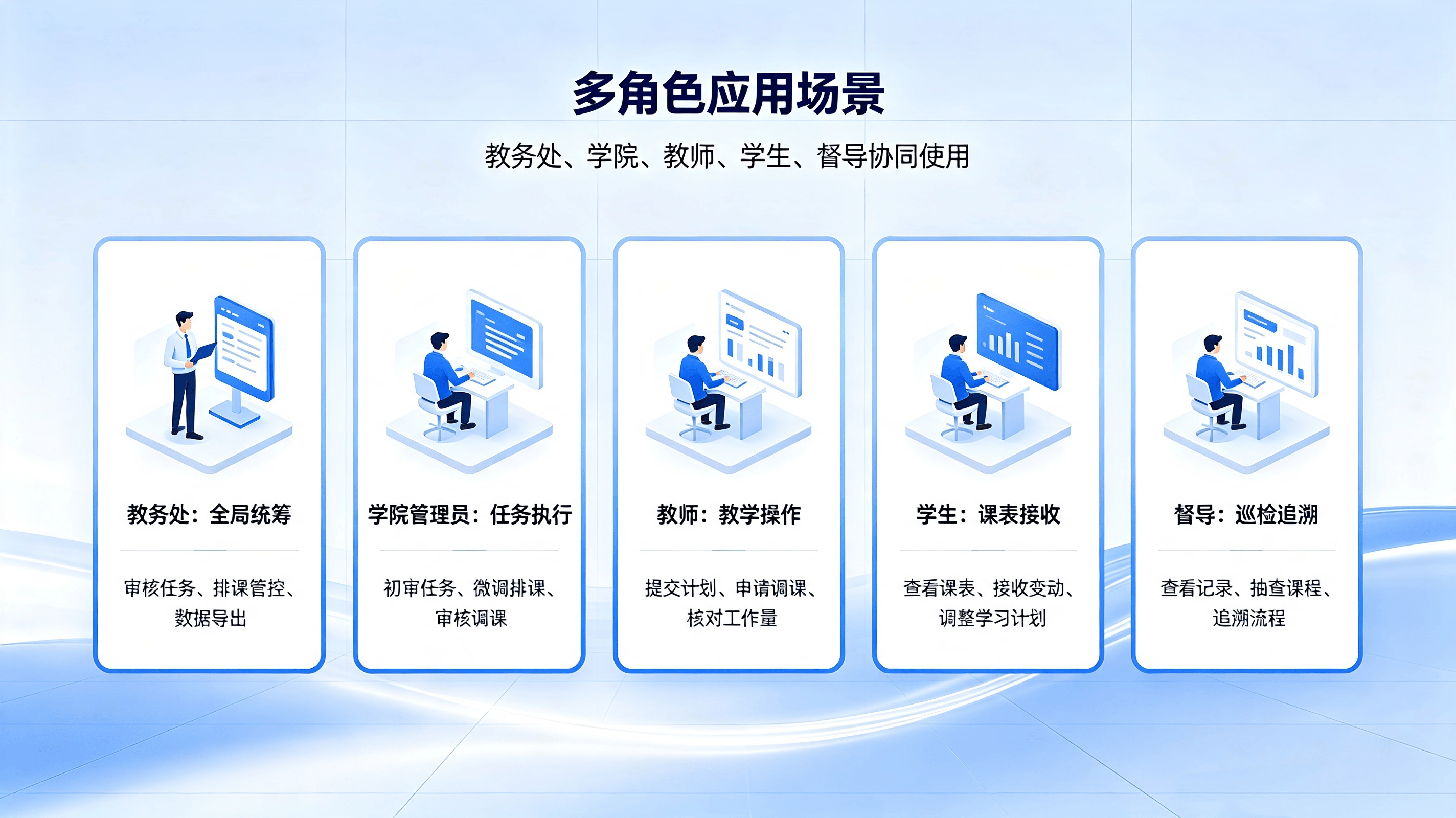 多角色应用场景

教务处、学院、教师、学生、督导协同使用

教务处：全局统筹

审核任务、排课管控、数据导出

学院管理员：任务执行

初审任务、微调排课、审核调课

教师：教学操作

提交计划、申请调课、核对工作量

学生：课表接收

查看课表、接收变动、调整学习计划

督导：巡检追溯

查看记录、抽查课程、追溯流程